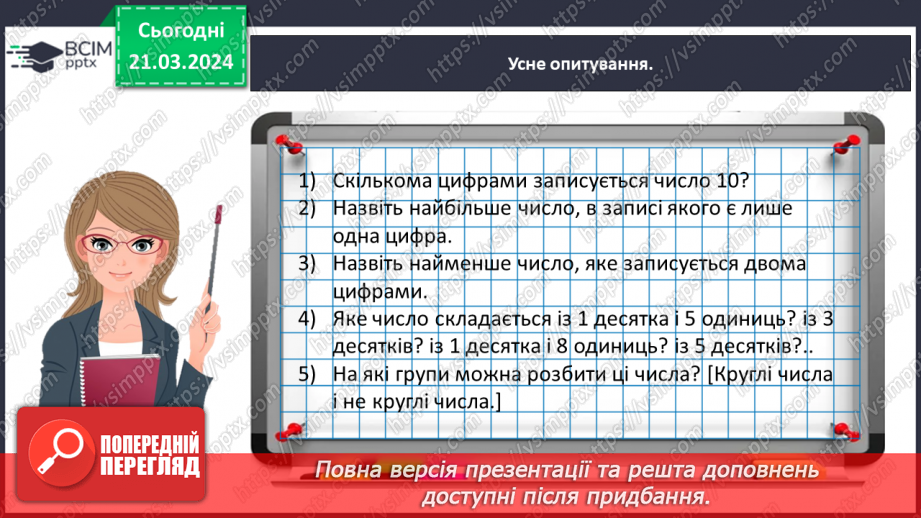 ВСІМ pptx

Сьогодні 21.03.2024

Усне опитування.

1) Скількома цифрами записується число 10?
2) Назвіть найбільше число, в записі якого є лише одна цифра.
3) Назвіть найменше число, яке записується двома цифрами.
4) Яке число складається із 1 десятка і 5 одиниць? із 3 десятків? із 1 десятка і 8 одиниць? із 5 десятків?..
5) На які групи можна розбити ці числа? [Круглі числа і не круглі числа.]

ПОПЕРЕДНІЙ ПЕРЕГЛЯД

Повна версія презентації та решта доповнень доступні після придбання.

https://vsimpptx.com